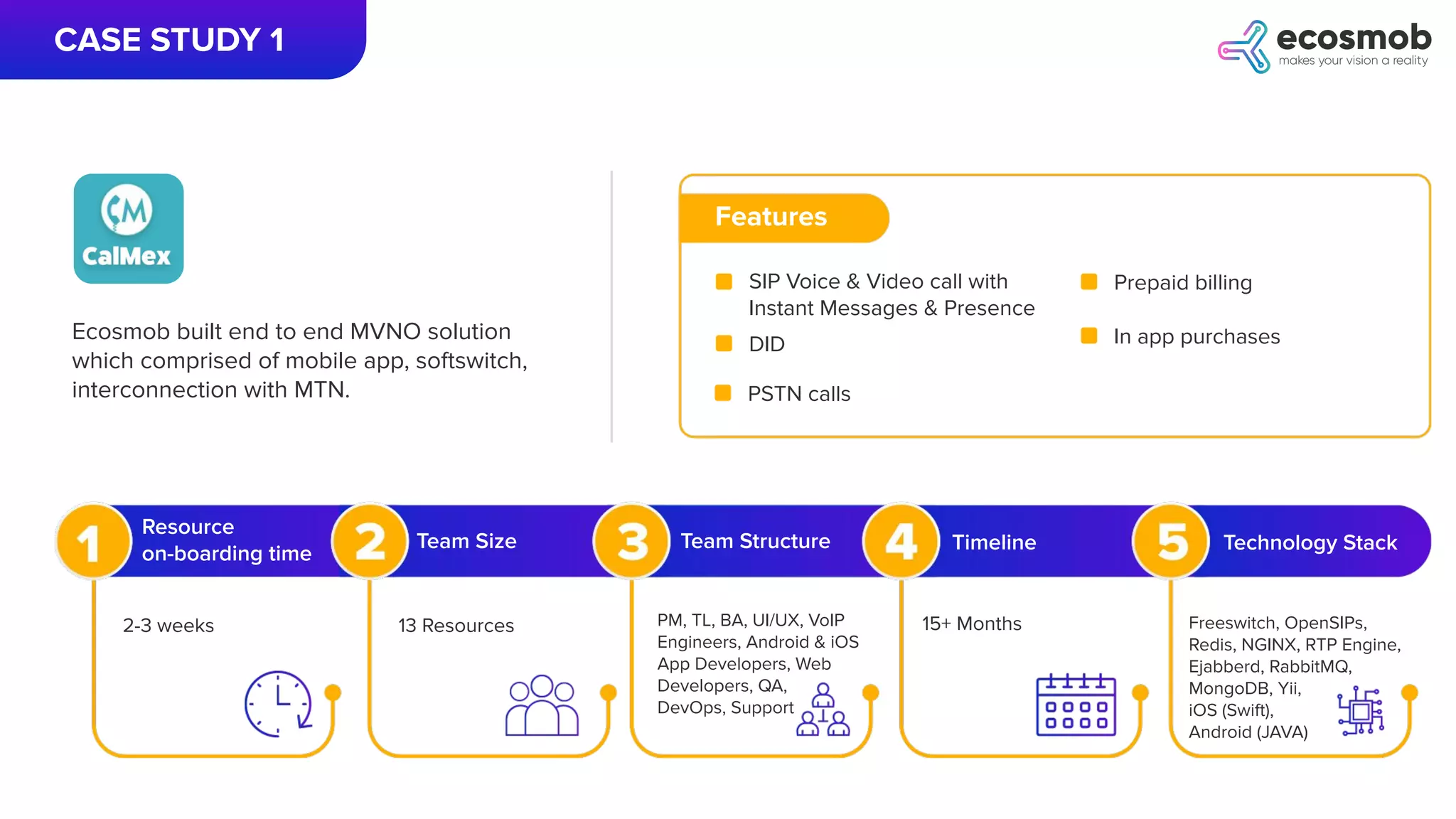 CASE STUDY 1

ecosmob
makes your vision a reality

CM
CalMex

Ecosmob built end to end MVNO solution which comprised of mobile app, softswitch, interconnection with MTN.

Features

SIP Voice & Video call with Instant Messages & Presence

DID

PSTN calls

Prepaid billing

In app purchases

1 Resource on-boarding time

2-3 weeks

2 Team Size

13 Resources

3 Team Structure

PM, TL, BA, UI/UX, VoIP Engineers, Android & iOS App Developers, Web Developers, QA, DevOps, Support

4 Timeline

15+ Months

5 Technology Stack

Freeswitch, OpenSIPs, Redis, NGINX, RTP Engine, Ejabberd, RabbitMQ, MongoDB, Yii, iOS (Swift), Android (JAVA)